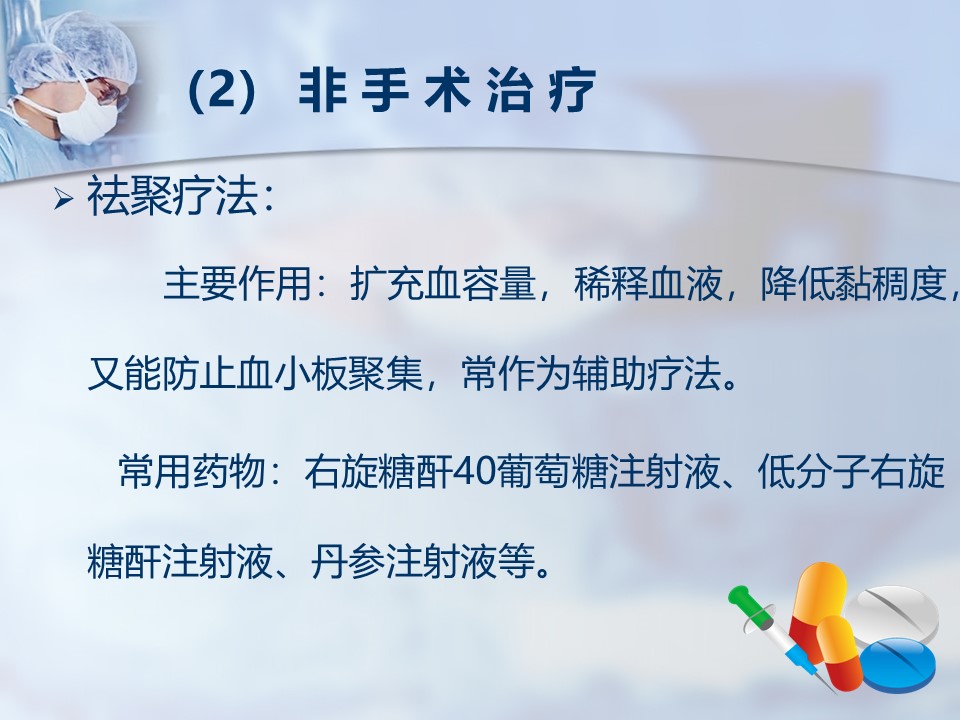 (2) 非手术治疗

➢ 祛聚疗法：

主要作用：扩充血容量，稀释血液，降低黏稠度，又能防止血小板聚集，常作为辅助疗法。

常用药物：右旋糖酐40葡萄糖注射液、低分子右旋糖酐注射液、丹参注射液等。